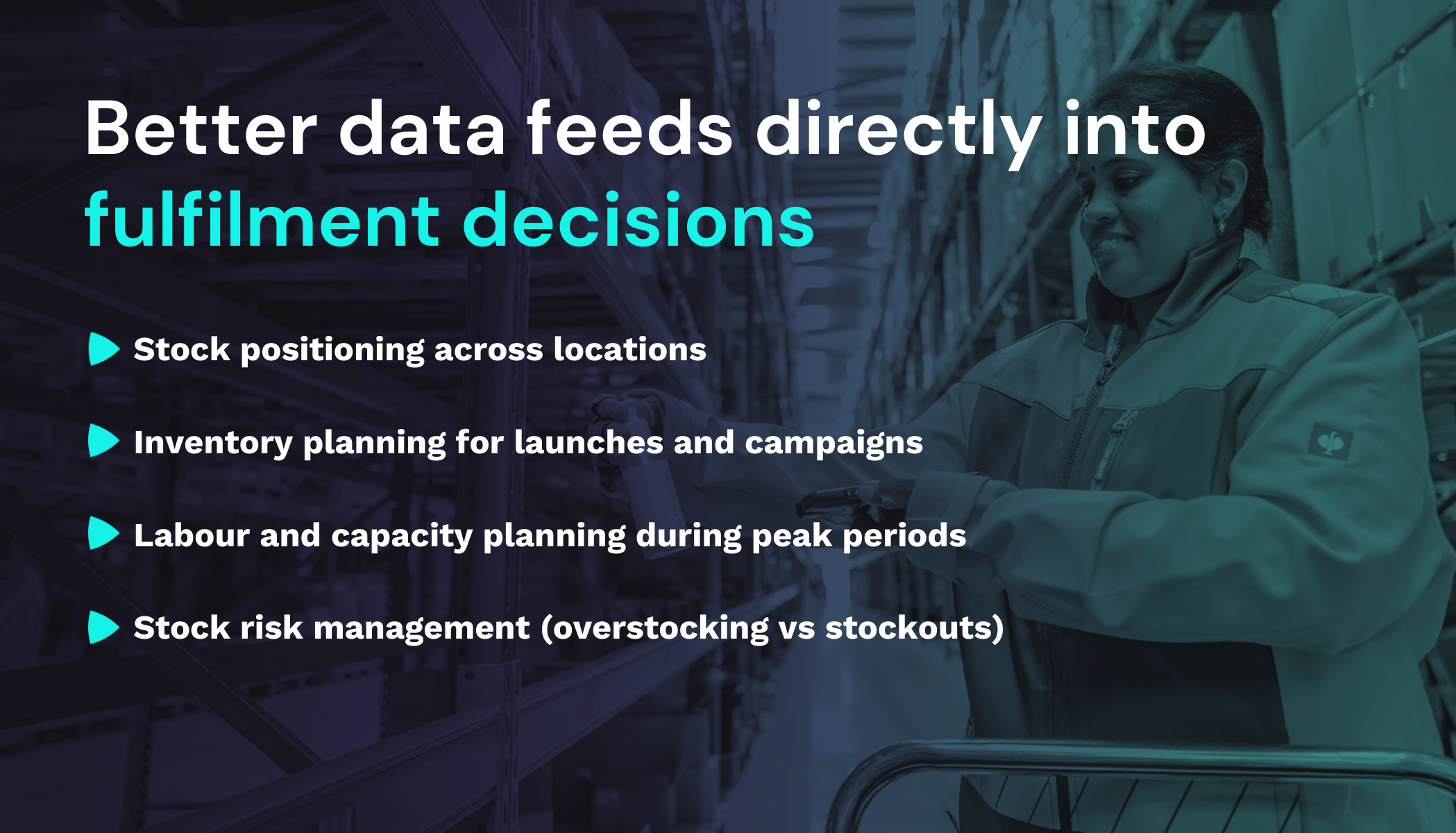 Better data feeds directly into fulfilment decisions

Stock positioning across locations

Inventory planning for launches and campaigns

Labour and capacity planning during peak periods

Stock risk management (overstocking vs stockouts)